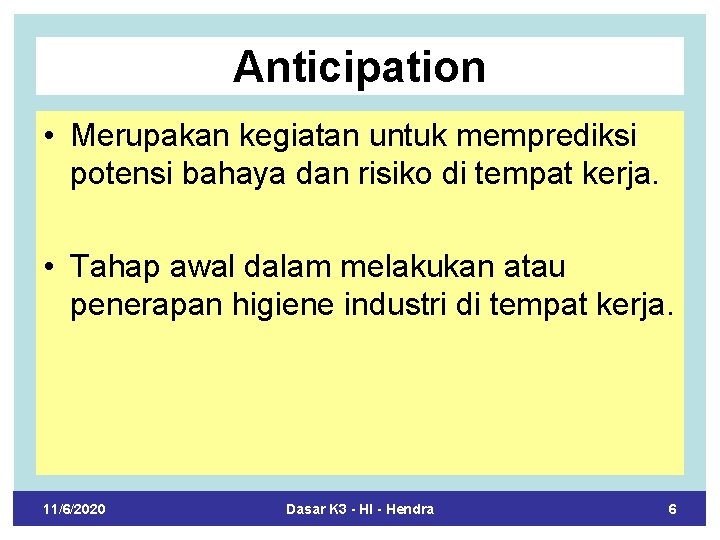 Anticipation

• Merupakan kegiatan untuk memprediksi potensi bahaya dan risiko di tempat kerja.

• Tahap awal dalam melakukan atau penerapan higiene industri di tempat kerja.

11/6/2020 Dasar K3 - HI - Hendra 6